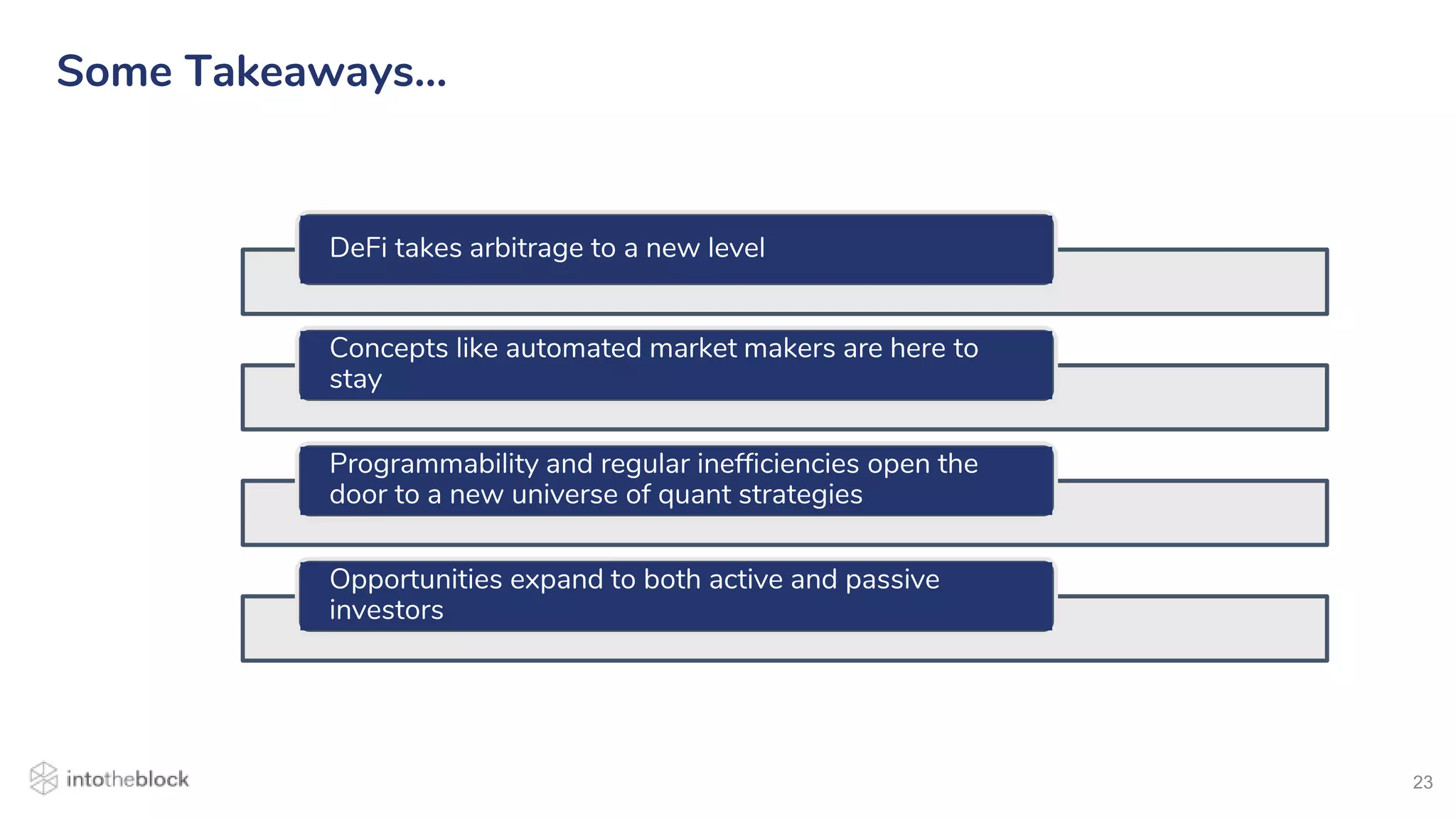 Some Takeaways...

DeFi takes arbitrage to a new level

Concepts like automated market makers are here to stay

Programmability and regular inefficiencies open the door to a new universe of quant strategies

Opportunities expand to both active and passive investors

intotheblock

23